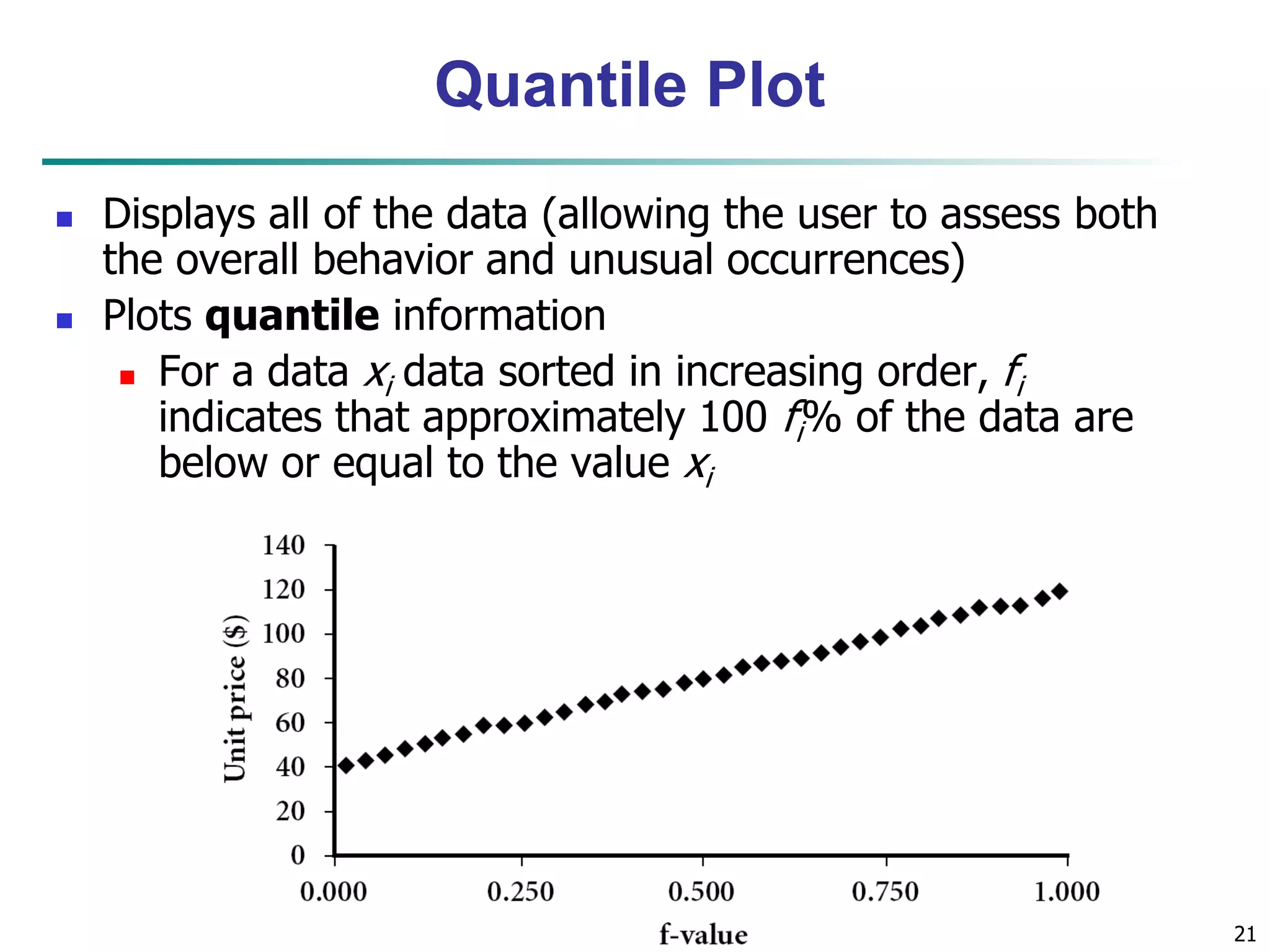 Quantile Plot

Displays all of the data (allowing the user to assess both the overall behavior and unusual occurrences)

Plots **quantile** information

For a data $x_i$ data sorted in increasing order, $f_i$ indicates that approximately 100 $f_i$% of the data are below or equal to the value $x_i$

140
120
100
80
60
40
20
0
Unit price ($)
0.000
0.250
0.500
0.750
1.000
f-value

21